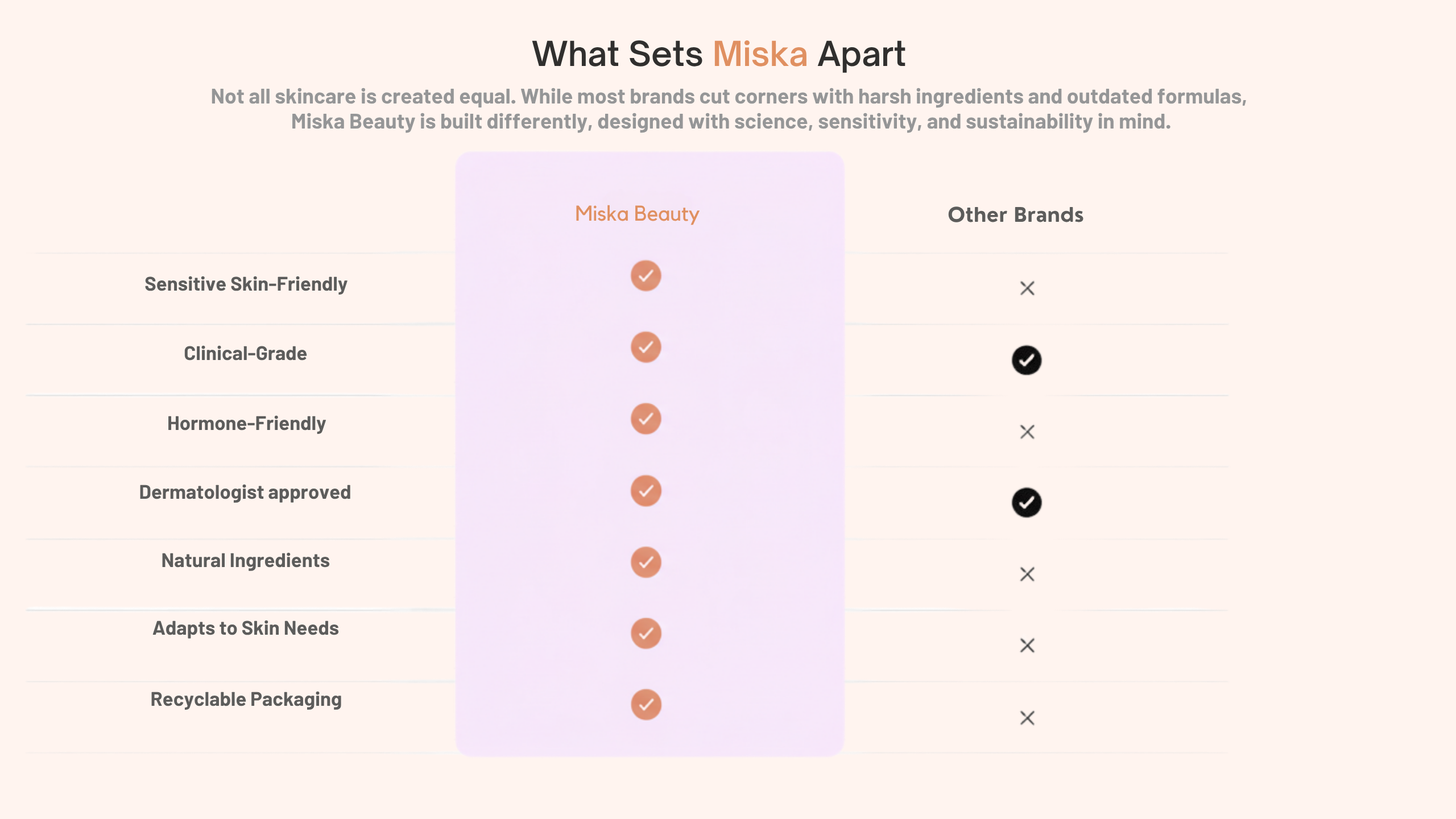 What Sets Miska Apart

Not all skincare is created equal. While most brands cut corners with harsh ingredients and outdated formulas, Miska Beauty is built differently, designed with science, sensitivity, and sustainability in mind.

| | Miska Beauty | Other Brands |
|---|---|---|
| Sensitive Skin-Friendly | ✓ | × |
| Clinical-Grade | ✓ | ✓ |
| Hormone-Friendly | ✓ | × |
| Dermatologist approved | ✓ | ✓ |
| Natural Ingredients | ✓ | × |
| Adapts to Skin Needs | ✓ | × |
| Recyclable Packaging | ✓ | × |